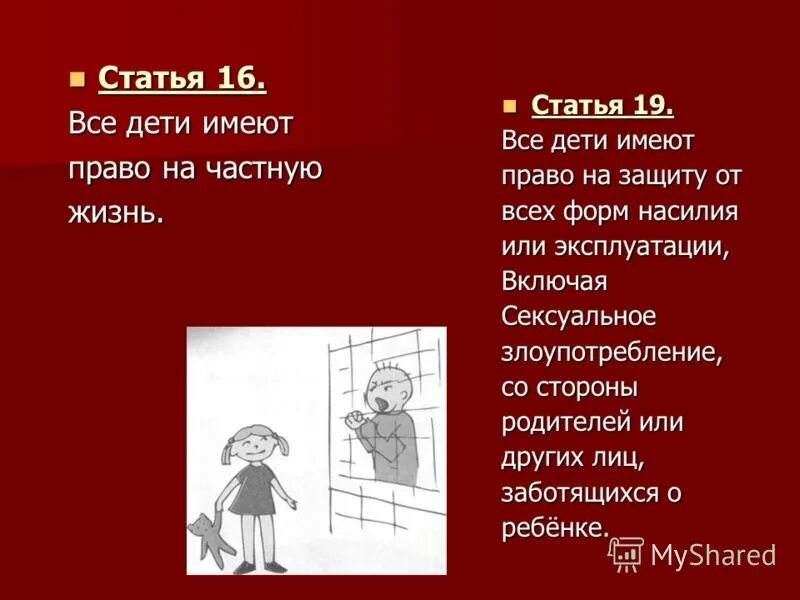 Статья 16.
Все дети имеют право на частную жизнь.

Статья 19.
Все дети имеют право на защиту от всех форм насилия или эксплуатации, Включая Сексуальное злоупотребление, со стороны родителей или других лиц, заботящихся о ребёнке.

MyShared